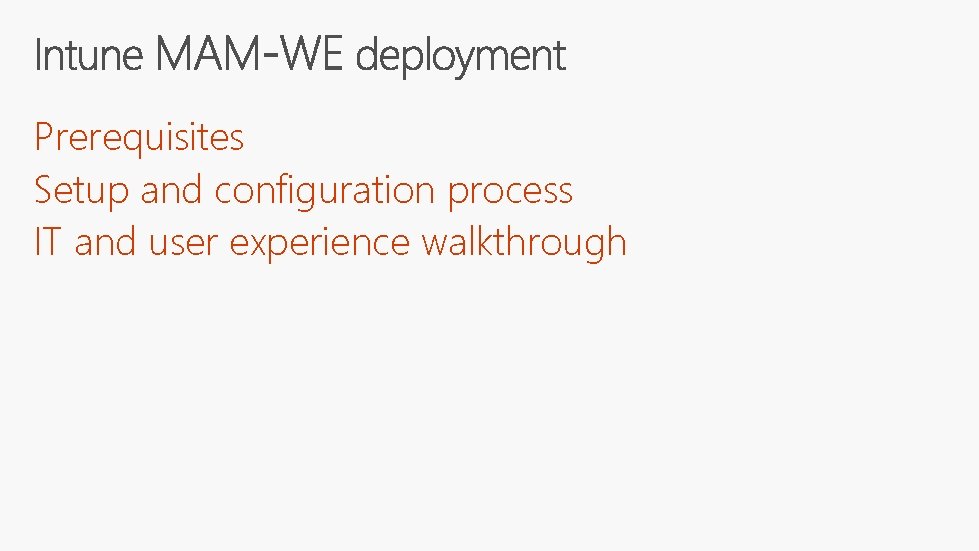 Intune MAM-WE deployment

Prerequisites
Setup and configuration process
IT and user experience walkthrough